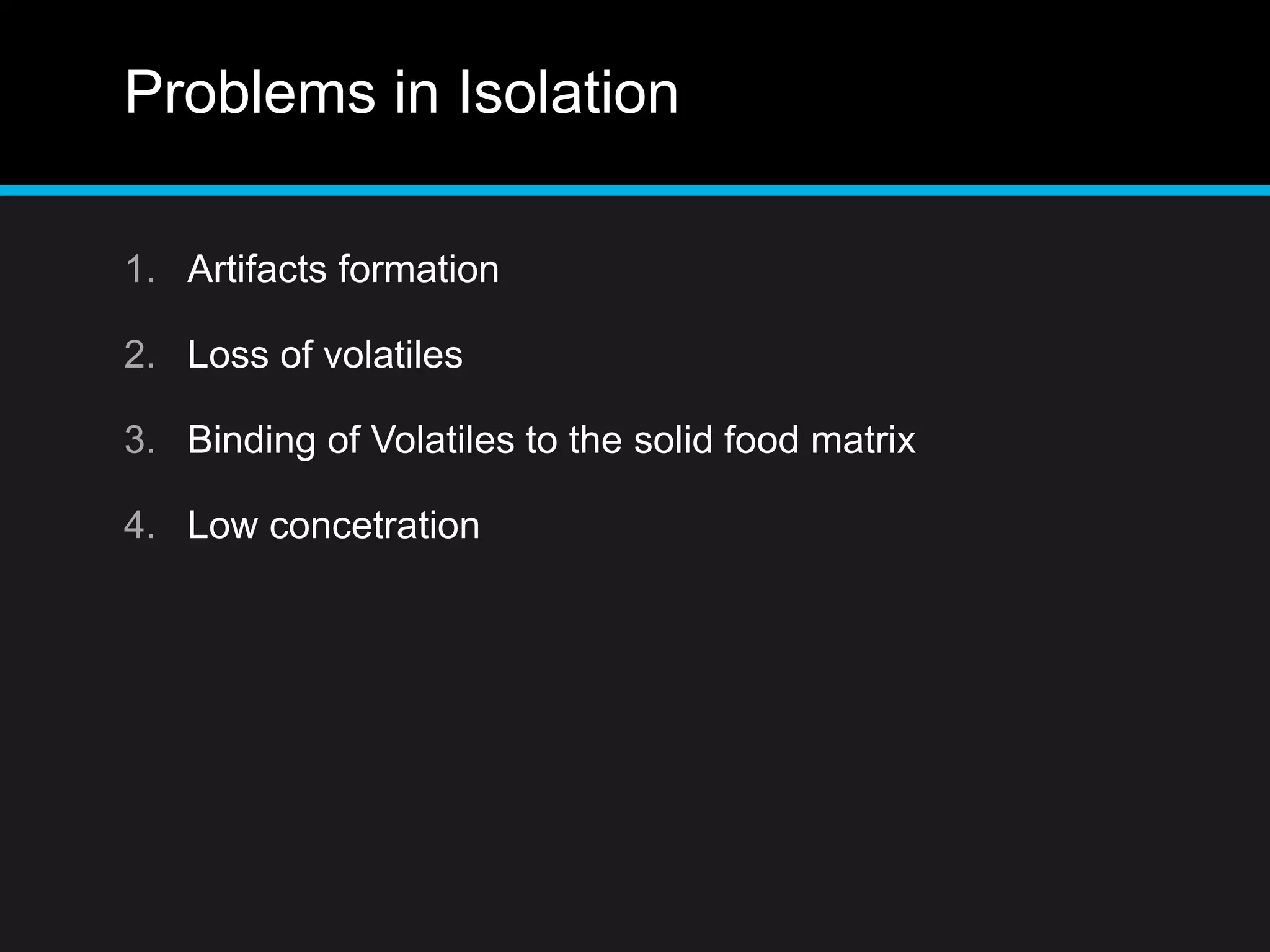 Problems in Isolation

1. Artifacts formation

2. Loss of volatiles

3. Binding of Volatiles to the solid food matrix

4. Low concetration